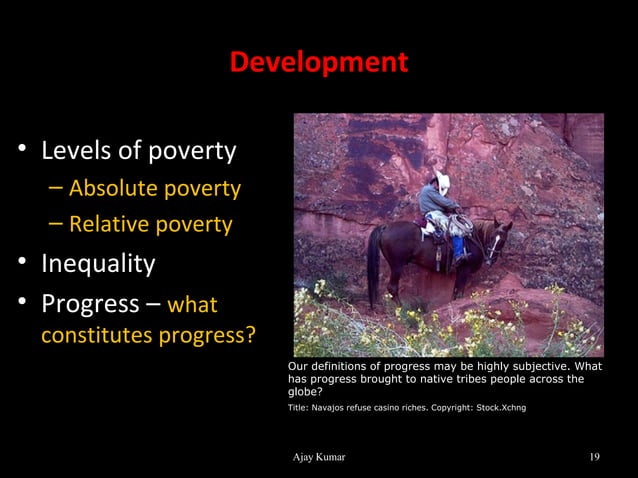 Development

• Levels of poverty
– Absolute poverty
– Relative poverty
• Inequality
• Progress – what constitutes progress?

Our definitions of progress may be highly subjective. What has progress brought to native tribes people across the globe?

Title: Navajos refuse casino riches. Copyright: Stock.Xchng

Ajay Kumar

19